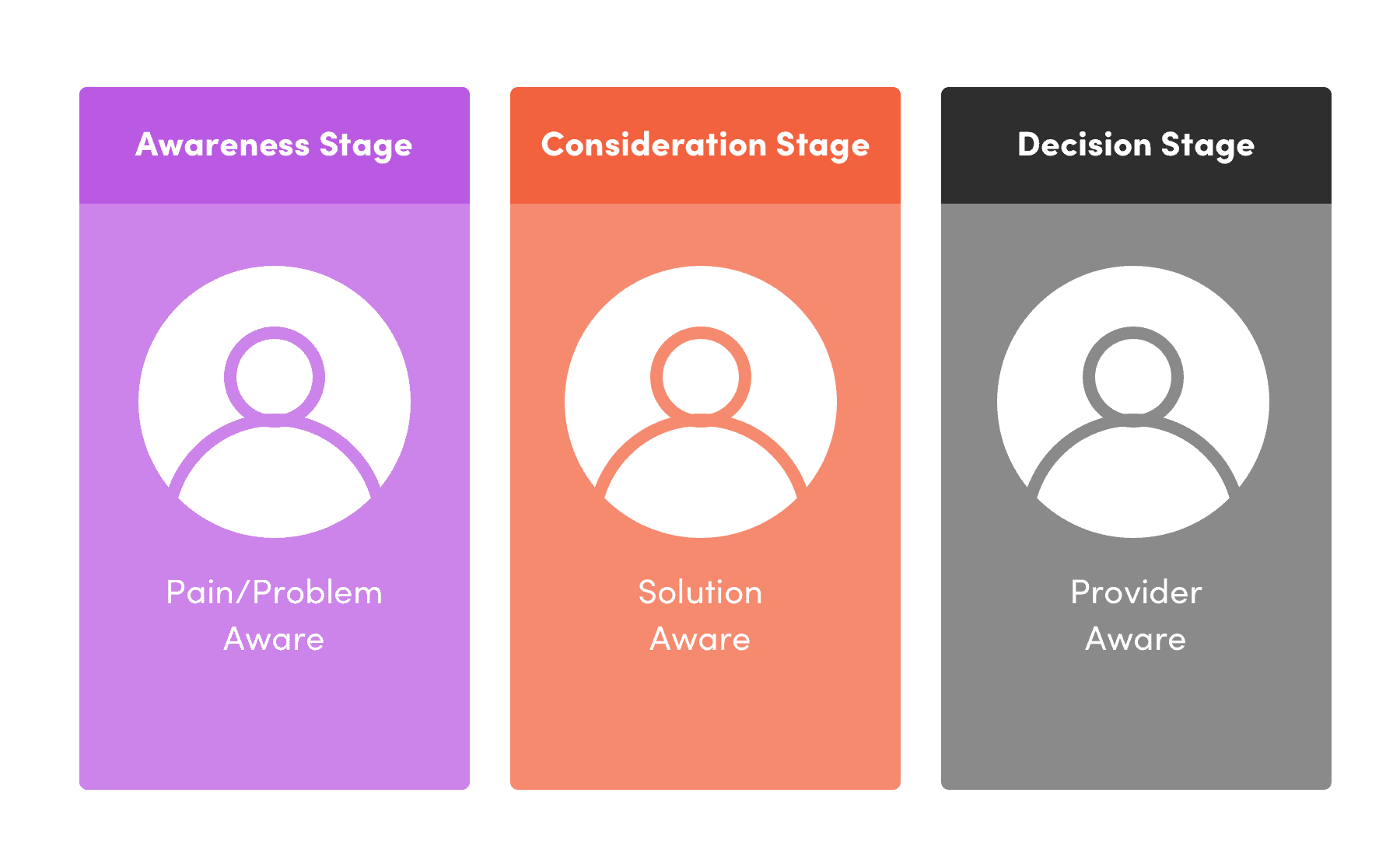 Awareness Stage

Pain/Problem Aware

Consideration Stage

Solution Aware

Decision Stage

Provider Aware